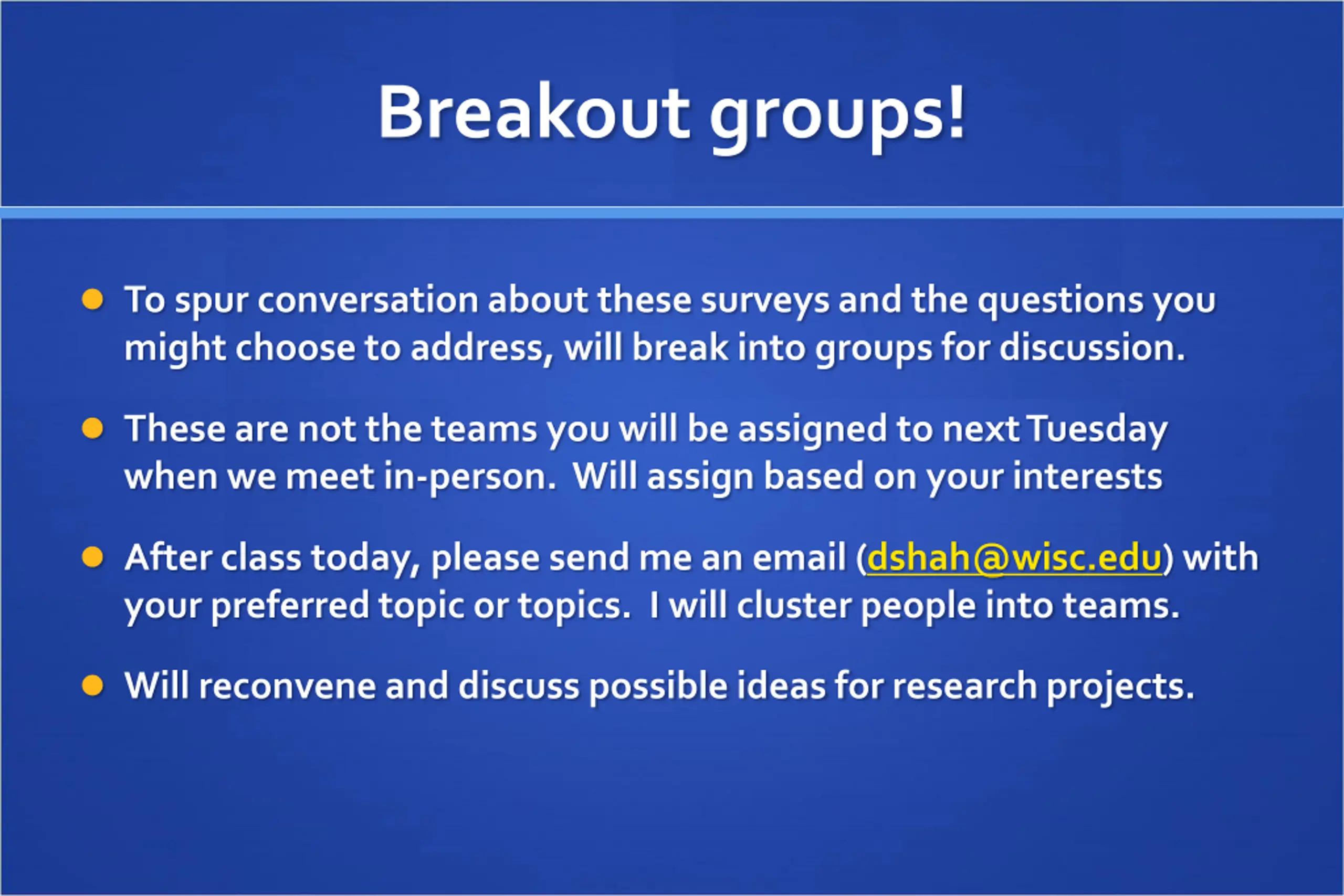 Breakout groups!

- To spur conversation about these surveys and the questions you might choose to address, will break into groups for discussion.
- These are not the teams you will be assigned to next Tuesday when we meet in-person. Will assign based on your interests
- After class today, please send me an email (dshah@wisc.edu) with your preferred topic or topics. I will cluster people into teams.
- Will reconvene and discuss possible ideas for research projects.